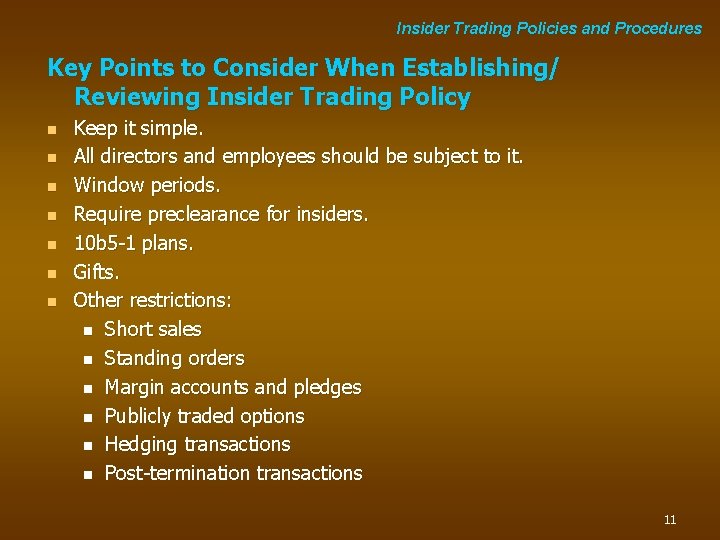 Insider Trading Policies and Procedures

Key Points to Consider When Establishing/ Reviewing Insider Trading Policy

- Keep it simple.
- All directors and employees should be subject to it.
- Window periods.
- Require preclearance for insiders.
- 10b5-1 plans.
- Gifts.
- Other restrictions:
  - Short sales
  - Standing orders
  - Margin accounts and pledges
  - Publicly traded options
  - Hedging transactions
  - Post-termination transactions

11